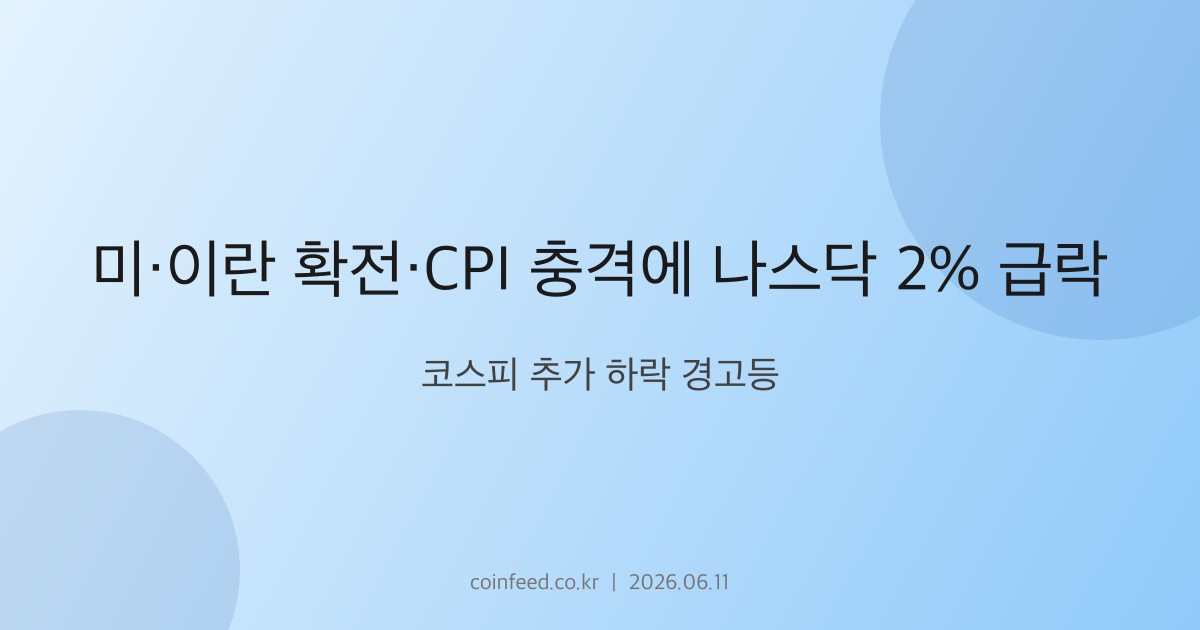 미·이란 확전·CPI 충격에 나스닥 2% 급락

코스피 추가 하락 경고등

coinfeed.co.kr | 2026.06.11